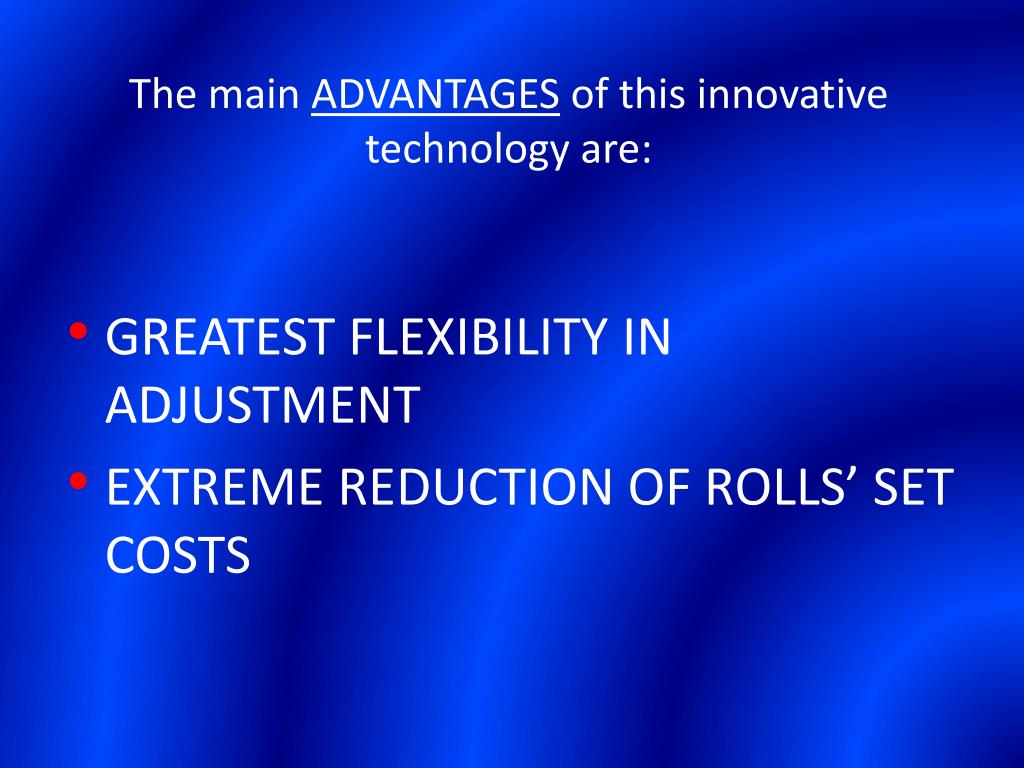 The main ADVANTAGES of this innovative technology are:

• GREATEST FLEXIBILITY IN ADJUSTMENT
• EXTREME REDUCTION OF ROLLS’ SET COSTS